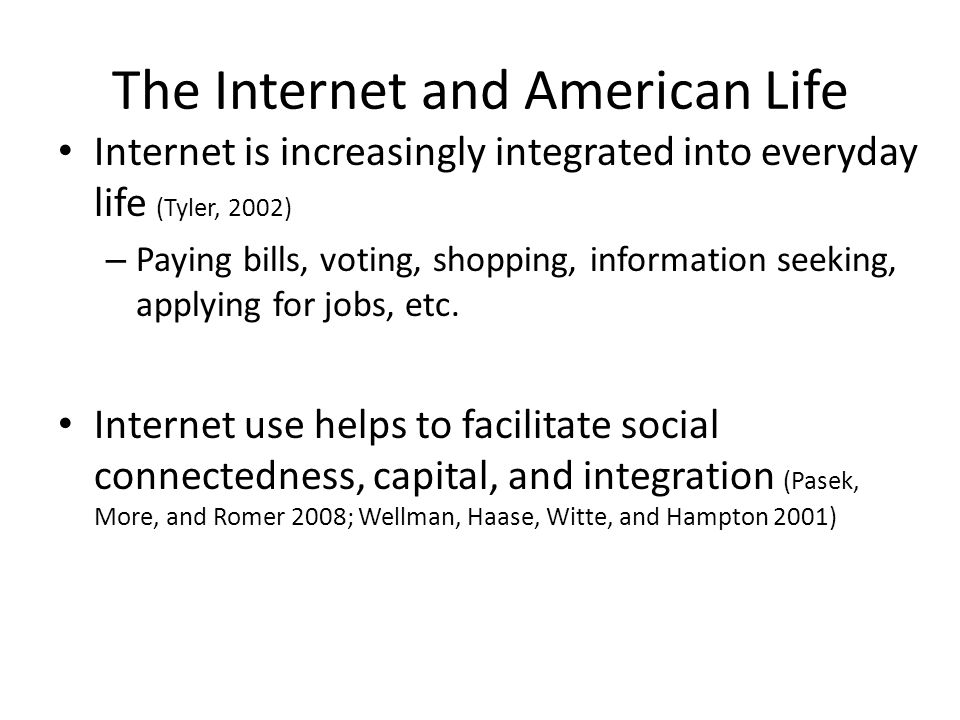 The Internet and American Life

• Internet is increasingly integrated into everyday life (Tyler, 2002)

– Paying bills, voting, shopping, information seeking, applying for jobs, etc.

• Internet use helps to facilitate social connectedness, capital, and integration (Pasek, More, and Romer 2008; Wellman, Haase, Witte, and Hampton 2001)